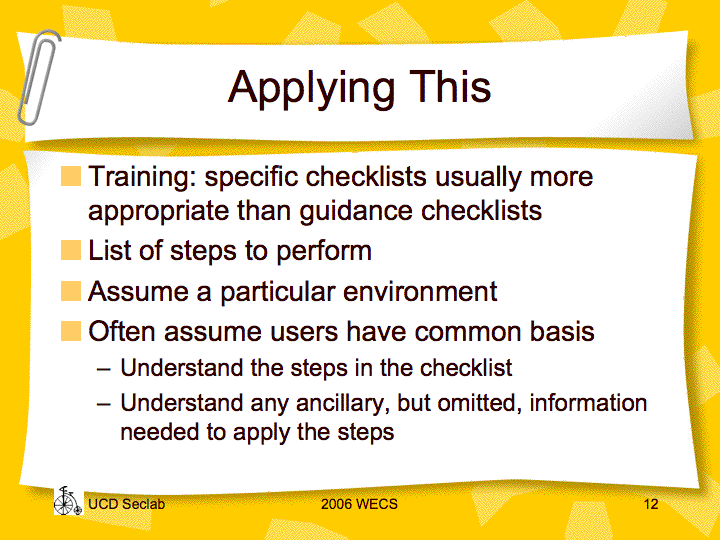 Applying This

Training: specific checklists usually more appropriate than guidance checklists

List of steps to perform

Assume a particular environment

Often assume users have common basis

– Understand the steps in the checklist

– Understand any ancillary, but omitted, information needed to apply the steps

UCD Seclab 2006 WECS 12